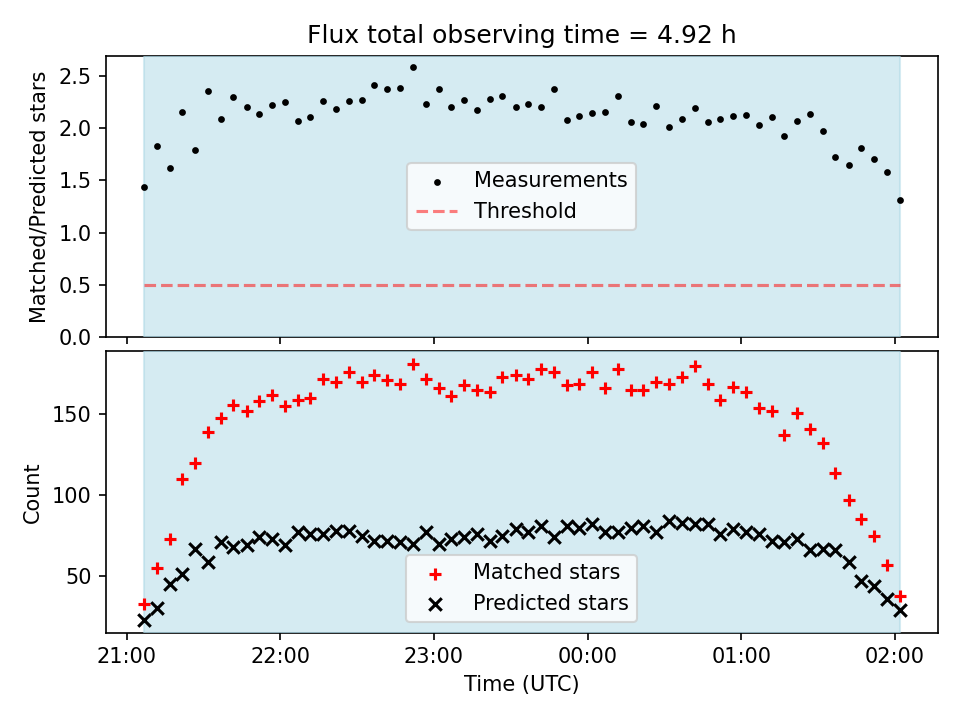 Flux total observing time = 4.92 h

Matched/Predicted stars

2.5
2.0
1.5
1.0
0.5
0.0

Measurements
Threshold

Count

150
100
50

Matched stars
Predicted stars

21:00
22:00
23:00
00:00
01:00
02:00

Time (UTC)